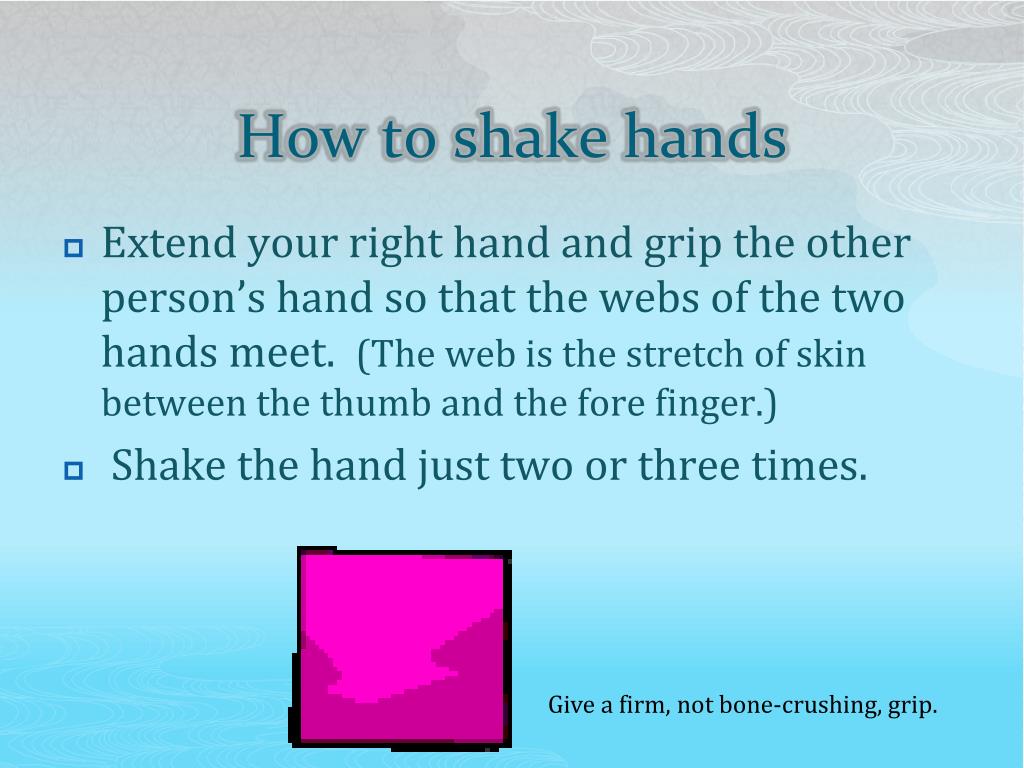 How to shake hands

Extend your right hand and grip the other person’s hand so that the webs of the two hands meet. (The web is the stretch of skin between the thumb and the fore finger.)

Shake the hand just two or three times.

Give a firm, not bone-crushing, grip.